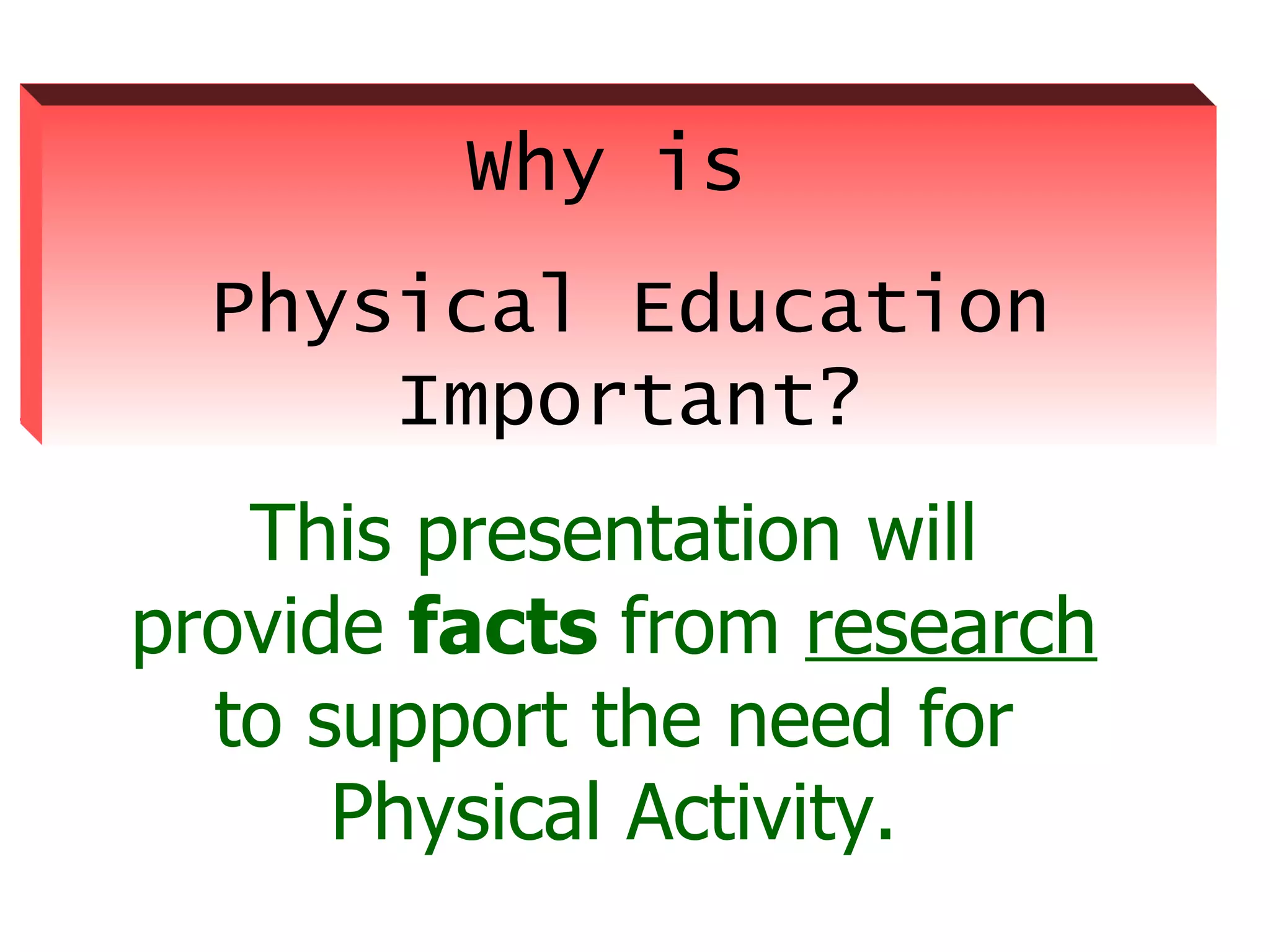 Why is

Physical Education Important?

This presentation will provide facts from research to support the need for Physical Activity.